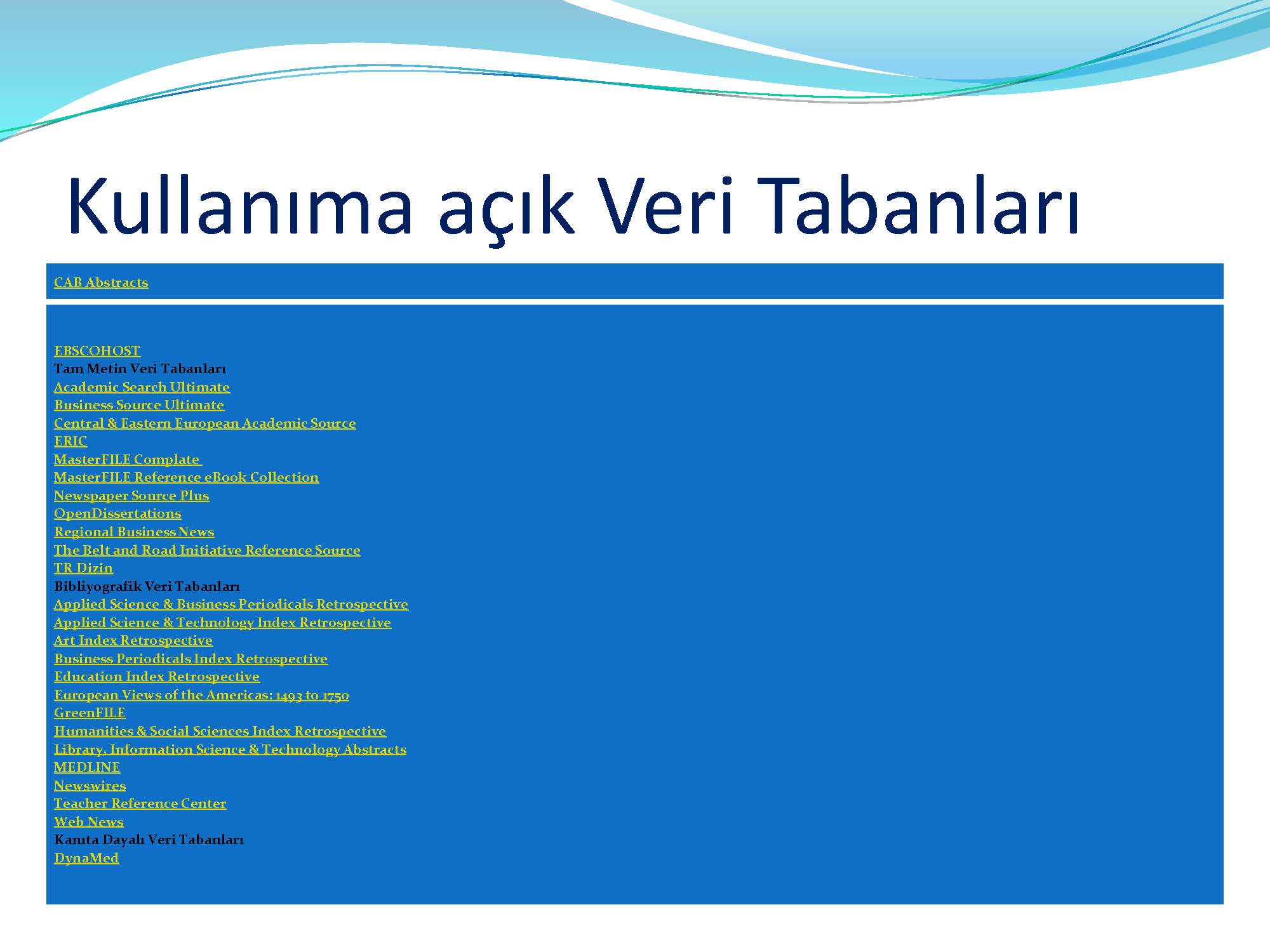 Kullanıma açık Veri Tabanları

CAB Abstracts

EBSCOHOST
Tam Metin Veri Tabanları
Academic Search Ultimate
Business Source Ultimate
Central & Eastern European Academic Source
ERIC
MasterFILE Complate
MasterFILE Reference eBook Collection
Newspaper Source Plus
OpenDissertations
Regional Business News
The Belt and Road Initiative Reference Source
TR Dizin
Bibliyografik Veri Tabanları
Applied Science & Business Periodicals Retrospective
Applied Science & Technology Index Retrospective
Art Index Retrospective
Business Periodicals Index Retrospective
Education Index Retrospective
European Views of the Americas: 1493 to 1750
GreenFILE
Humanities & Social Sciences Index Retrospective
Library, Information Science & Technology Abstracts
MEDLINE
Newswires
Teacher Reference Center
Web News
Kanıta Dayalı Veri Tabanları
DynaMed